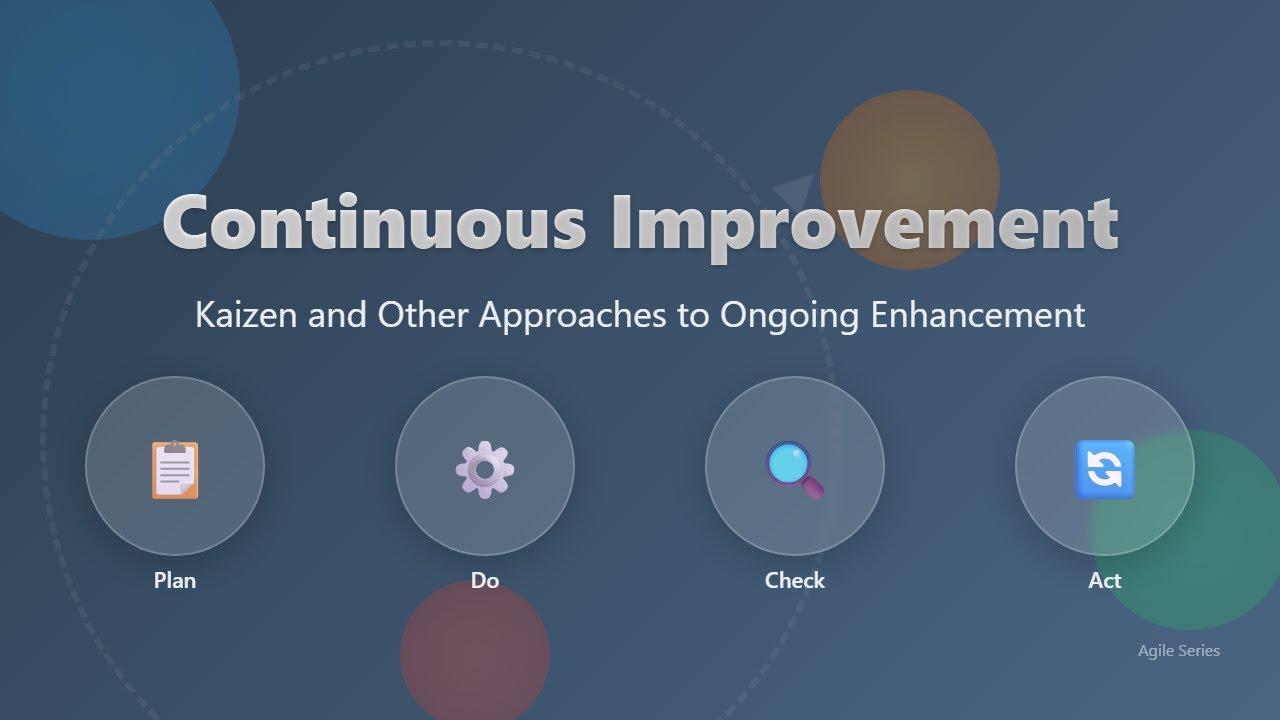 Continuous Improvement

Kaizen and Other Approaches to Ongoing Enhancement

Plan

Do

Check

Act

Agile Series